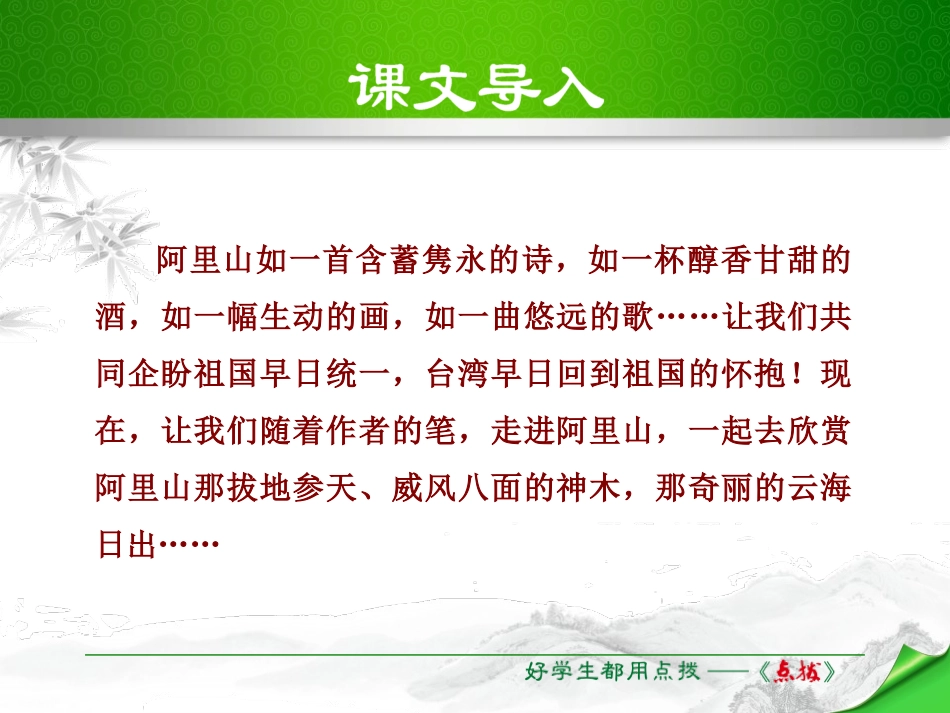 课文导入

阿里山如一首含蓄隽永的诗，如一杯醇香甘甜的酒，如一幅生动的画，如一曲悠远的歌……让我们共同企盼祖国早日统一，台湾早日回到祖国的怀抱！现在，让我们随着作者的笔，走进阿里山，一起去欣赏阿里山那拔地参天、威风八面的神木，那奇丽的云海日出……

好学生都用点拨——《点拨》